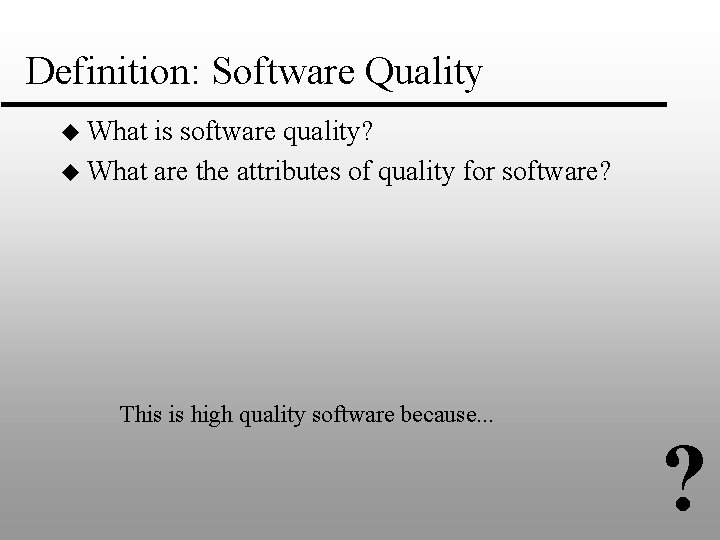 Definition: Software Quality

◆ What is software quality?
◆ What are the attributes of quality for software?

This is high quality software because...

?